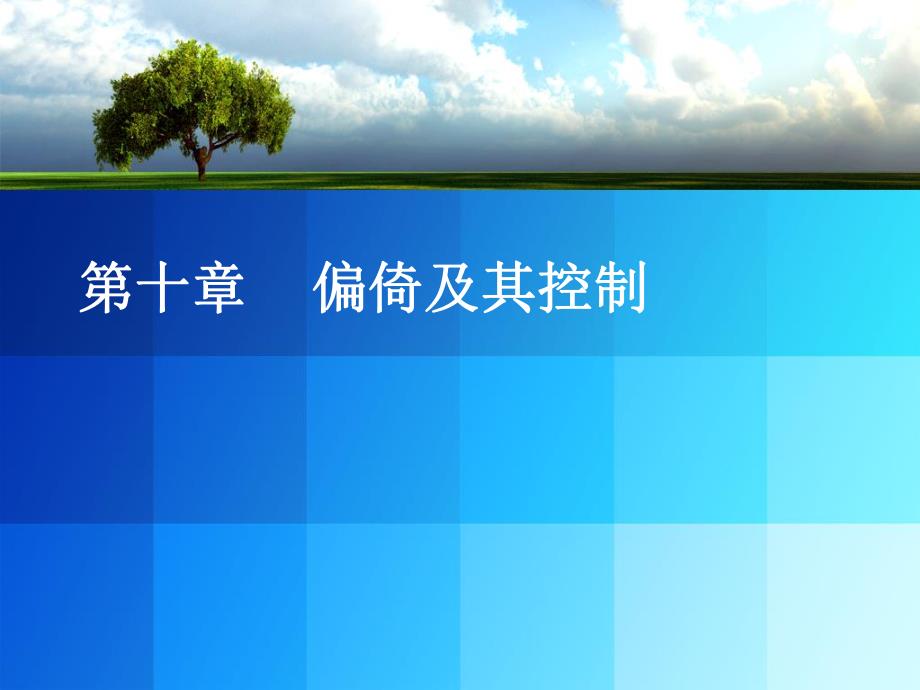 第十章　偏倚及其控制